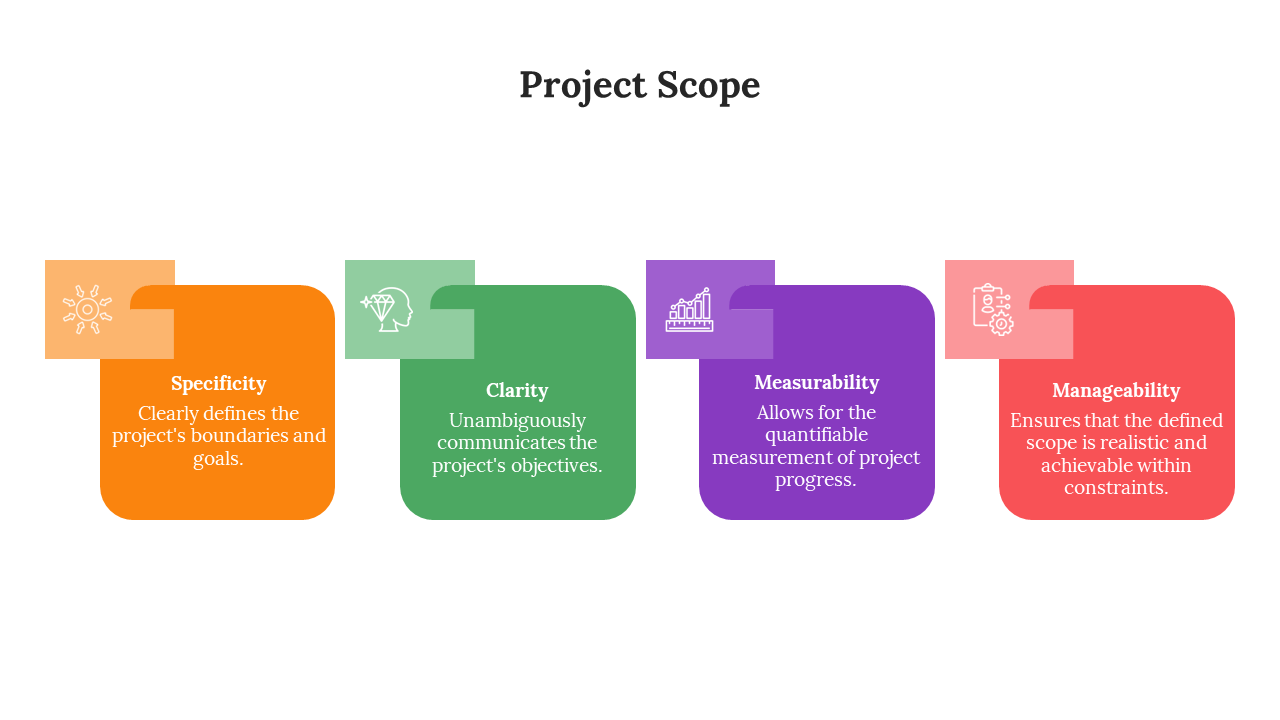 Project Scope

Specificity
Clearly defines the project's boundaries and goals.

Clarity
Unambiguously communicates the project's objectives.

Measurability
Allows for the quantifiable measurement of project progress.

Manageability
Ensures that the defined scope is realistic and achievable within constraints.